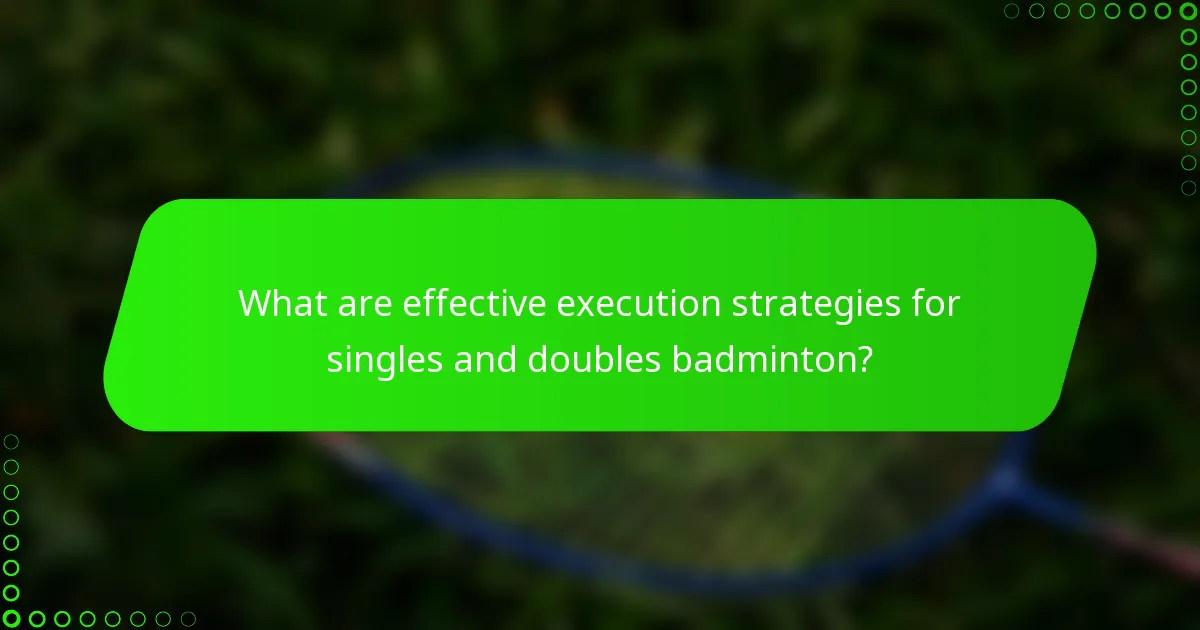 What are effective execution strategies for singles and doubles badminton?